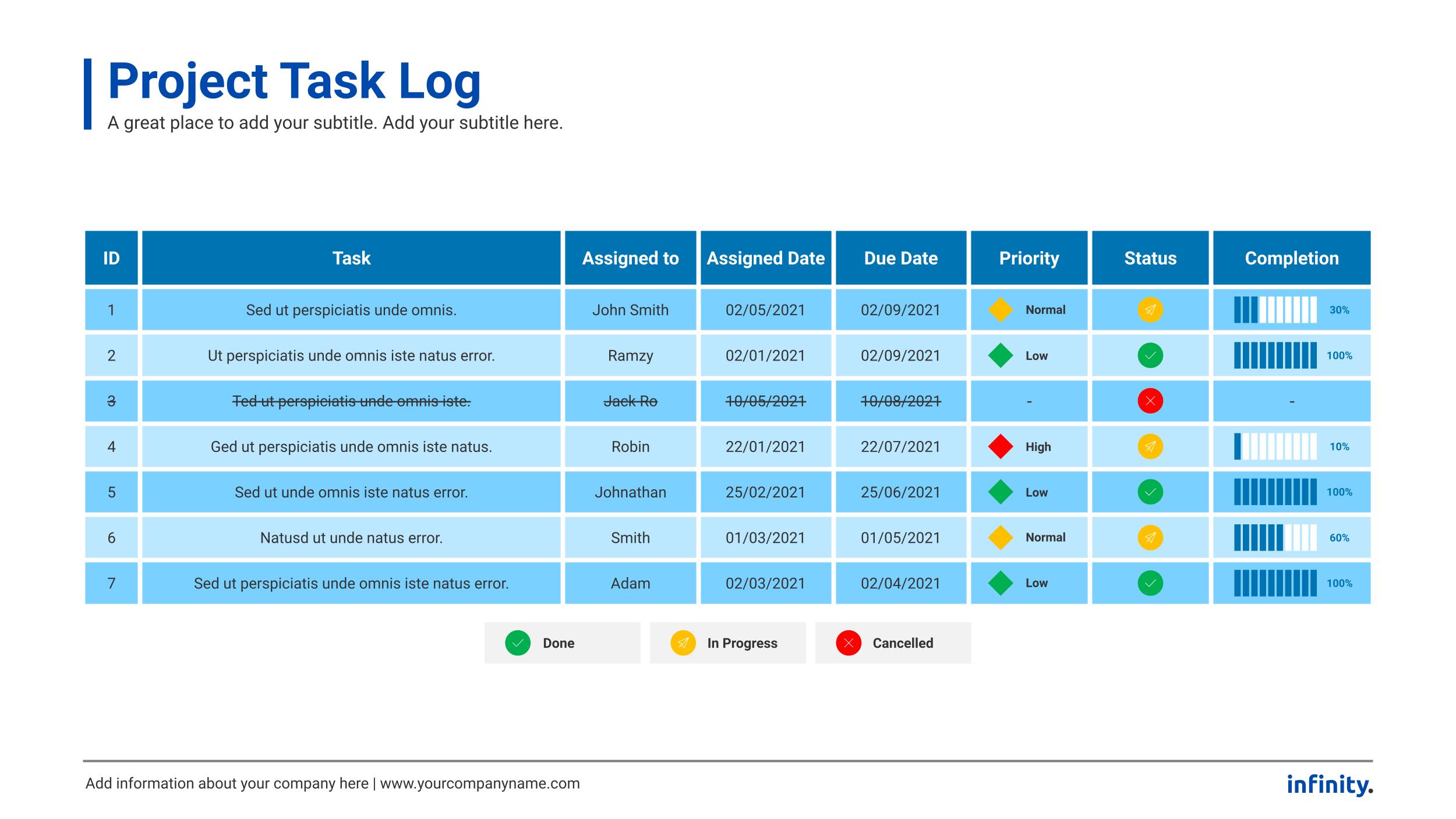 Project Task Log

A great place to add your subtitle. Add your subtitle here.

| ID | Task | Assigned to | Assigned Date | Due Date | Priority | Status | Completion |
|---|---|---|---|---|---|---|---|
| 1 | Sed ut perspiciatis unde omnis. | John Smith | 02/05/2021 | 02/09/2021 | Normal | | 30% |
| 2 | Ut perspiciatis unde omnis iste natus error. | Ramzy | 02/01/2021 | 02/09/2021 | Low | | 100% |
| 3 | Ted ut perspiciatis unde omnis iste. | Jack Ro | 10/05/2021 | 10/08/2021 | - | | - |
| 4 | Ged ut perspiciatis unde omnis iste natus. | Robin | 22/01/2021 | 22/07/2021 | High | | 10% |
| 5 | Sed ut unde omnis iste natus error. | Johnathan | 25/02/2021 | 25/06/2021 | Low | | 100% |
| 6 | Natusd ut unde natus error. | Smith | 01/03/2021 | 01/05/2021 | Normal | | 60% |
| 7 | Sed ut perspiciatis unde omnis iste natus error. | Adam | 02/03/2021 | 02/04/2021 | Low | | 100% |

Done
In Progress
Cancelled

Add information about your company here | www.yourcompanyname.com

infinity.